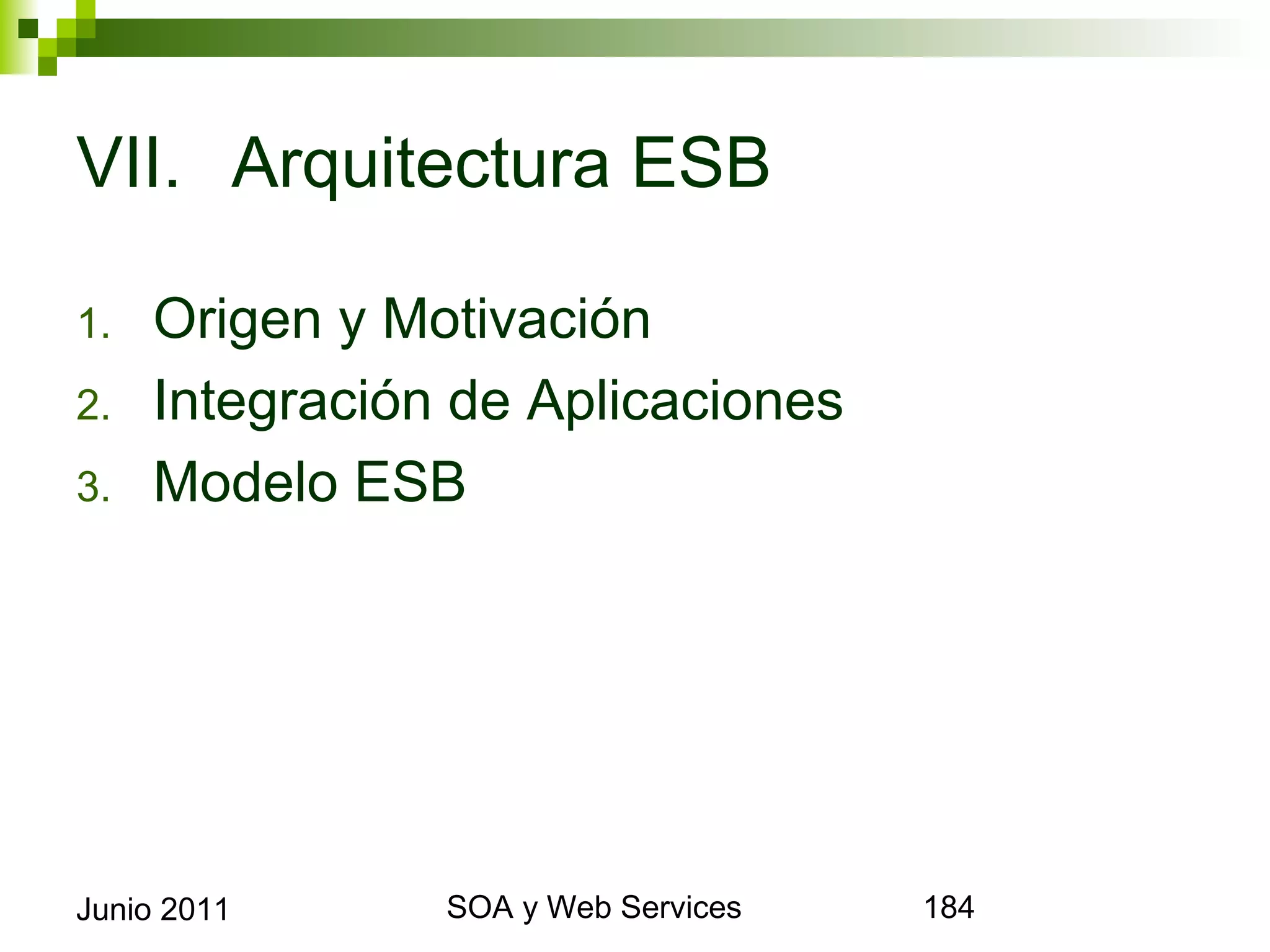 VII. Arquitectura ESB

1. Origen y Motivación
2. Integración de Aplicaciones
3. Modelo ESB

Junio 2011

SOA y Web Services

184